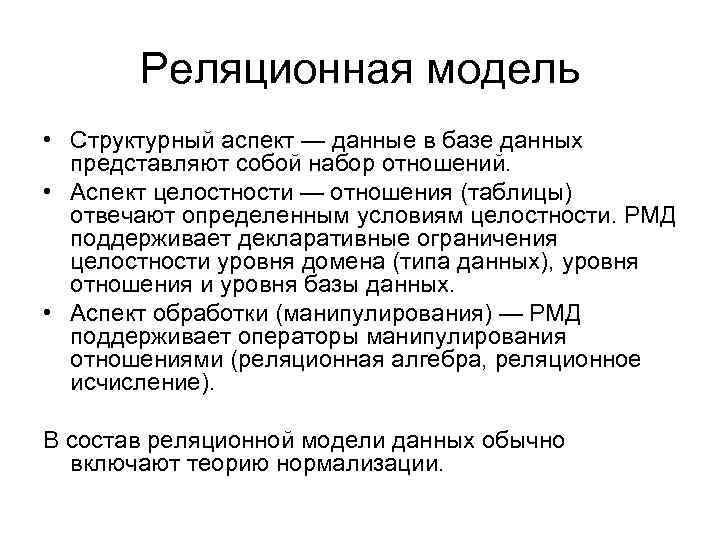 Реляционная модель

• Структурный аспект — данные в базе данных представляют собой набор отношений.
• Аспект целостности — отношения (таблицы) отвечают определенным условиям целостности. РМД поддерживает декларативные ограничения целостности уровня домена (типа данных), уровня отношения и уровня базы данных.
• Аспект обработки (манипулирования) — РМД поддерживает операторы манипулирования отношениями (реляционная алгебра, реляционное исчисление).

В состав реляционной модели данных обычно включают теорию нормализации.